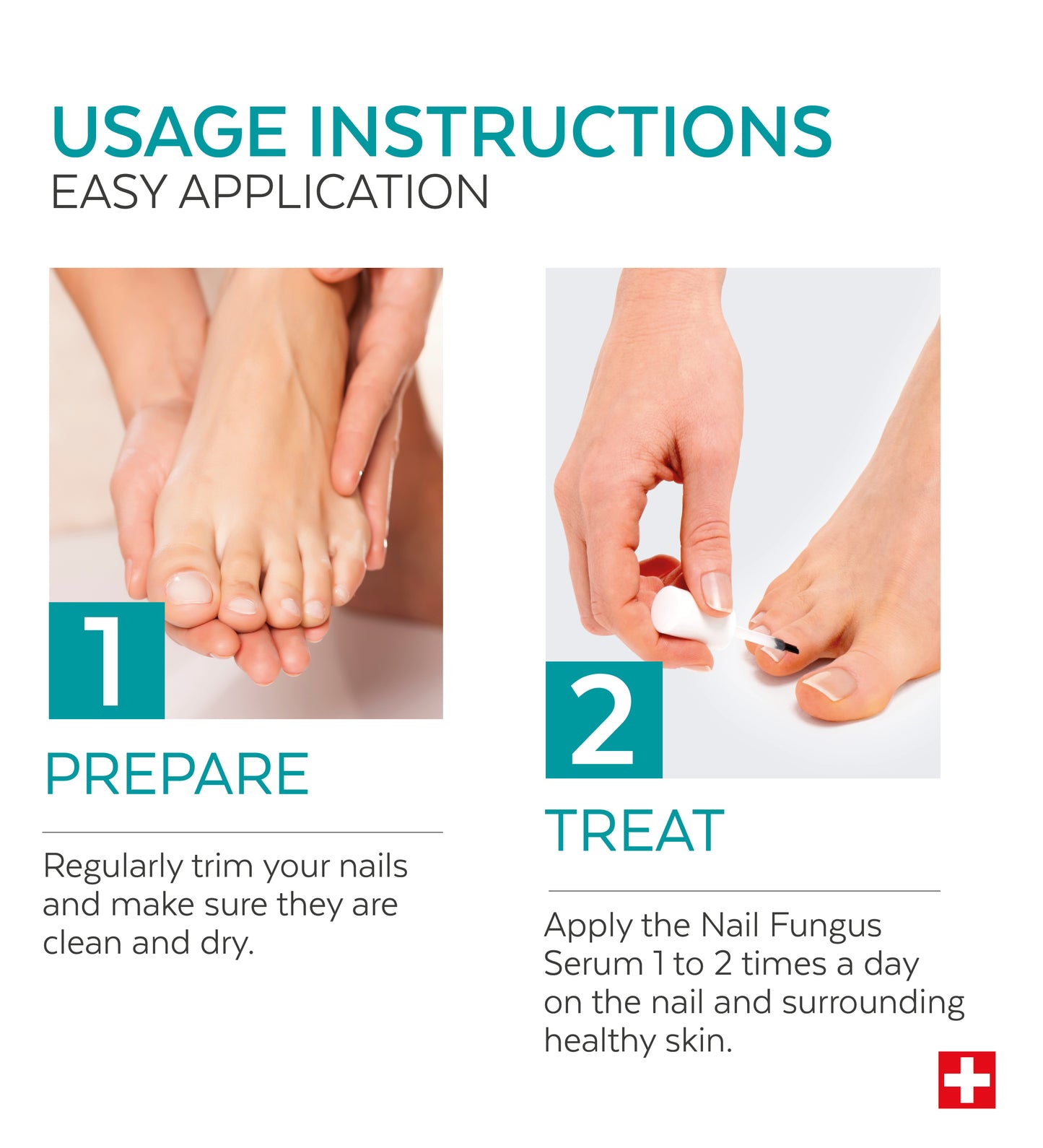 USAGE INSTRUCTIONS
EASY APPLICATION

1

PREPARE

Regularly trim your nails and make sure they are clean and dry.

2

TREAT

Apply the Nail Fungus Serum 1 to 2 times a day on the nail and surrounding healthy skin.